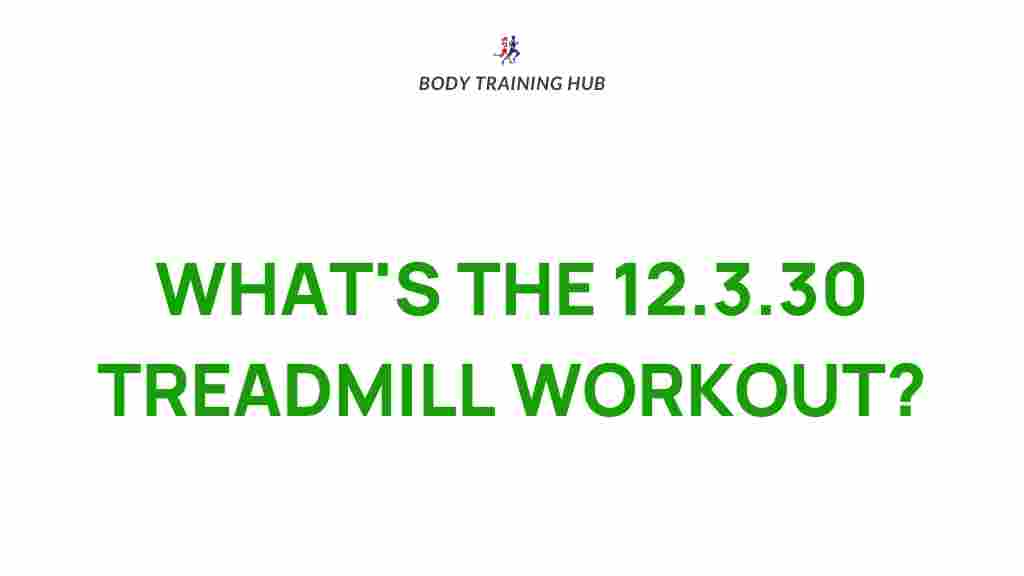 BODY TRAINING HUB

WHAT'S THE 12.3.30 TREADMILL WORKOUT?